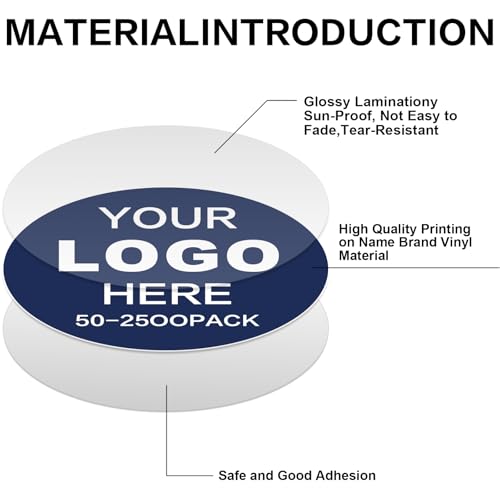 MATERIALINTRODUCTION

Glossy Laminationy Sun-Proof, Not Easy to Fade,Tear-Resistant

YOUR
LOGO
HERE
50-2500PACK

High Quality Printing on Name Brand Vinyl Material

Safe and Good Adhesion